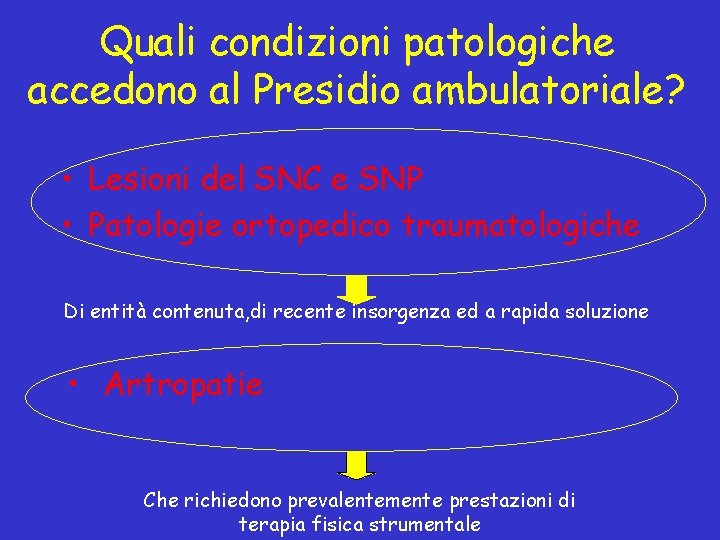 Quali condizioni patologiche accedono al Presidio ambulatoriale?

• Lesioni del SNC e SNP
• Patologie ortopedico traumatologiche

Di entità contenuta,di recente insorgenza ed a rapida soluzione

• Artropatie

Che richiedono prevalentemente prestazioni di terapia fisica strumentale